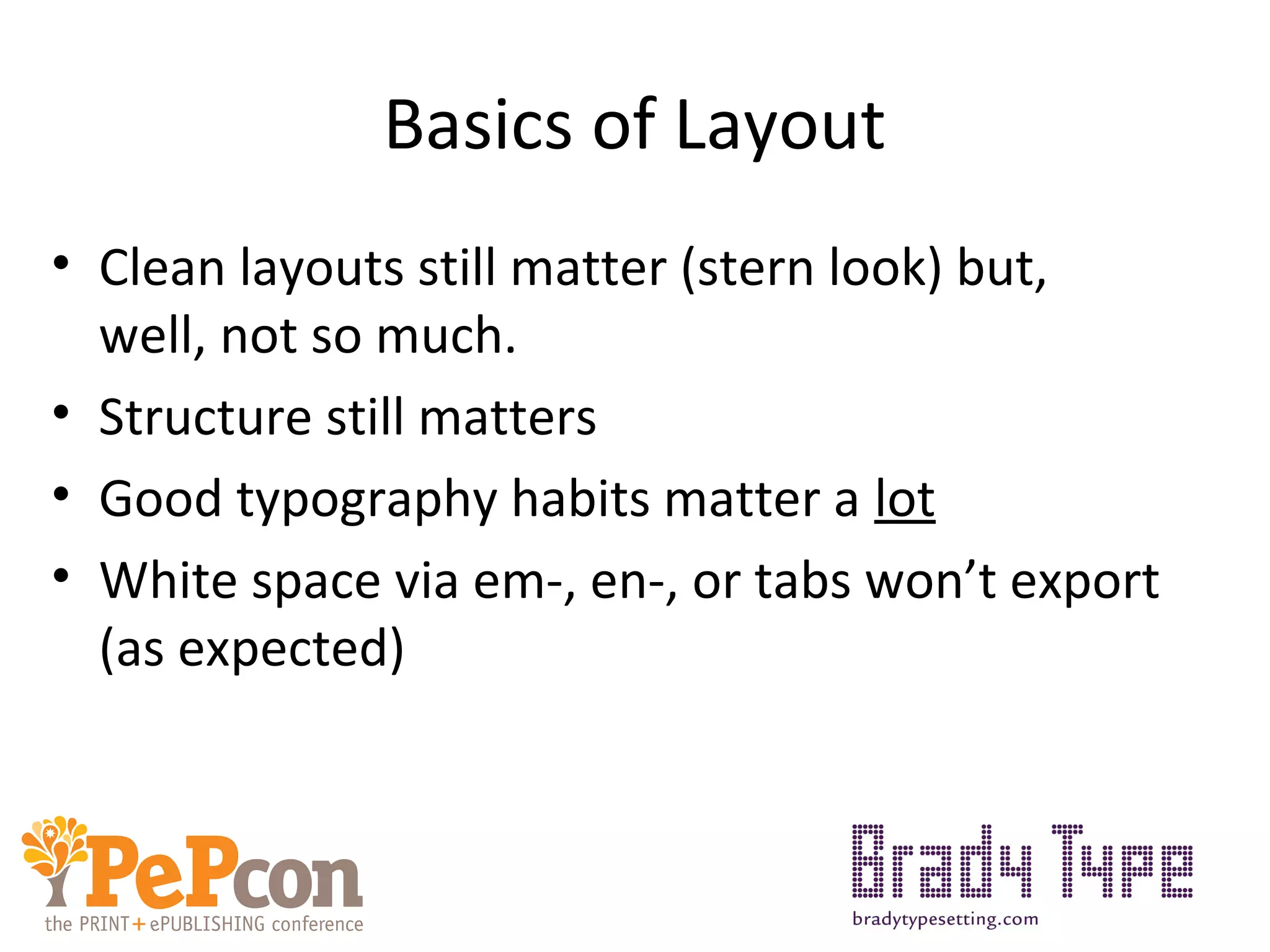 Basics of Layout

• Clean layouts still matter (stern look) but, well, not so much.
• Structure still matters
• Good typography habits matter a lot
• White space via em-, en-, or tabs won't export (as expected)

PePcon
the PRINT + ePUBLISHING conference

Brady Type
bradytypesetting.com